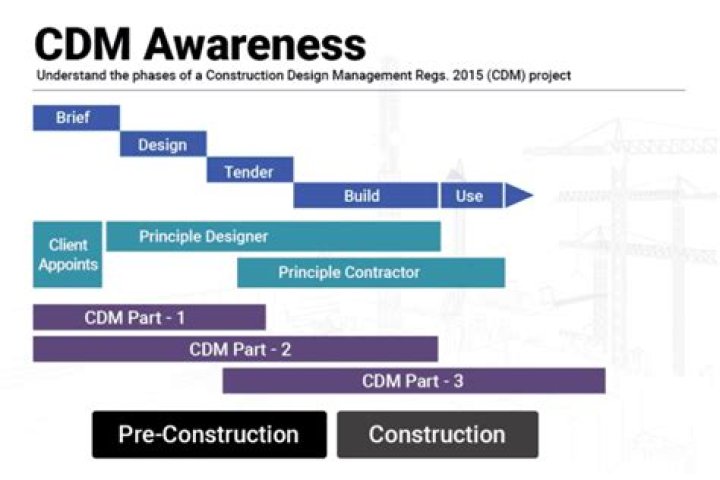 CDM Awareness

Understand the phases of a Construction Design Management Regs. 2015 (CDM) project

Brief

Design

Tender

Build

Use

Client Appoints

Principle Designer

Principle Contractor

CDM Part - 1

CDM Part - 2

CDM Part - 3

Pre-Construction

Construction